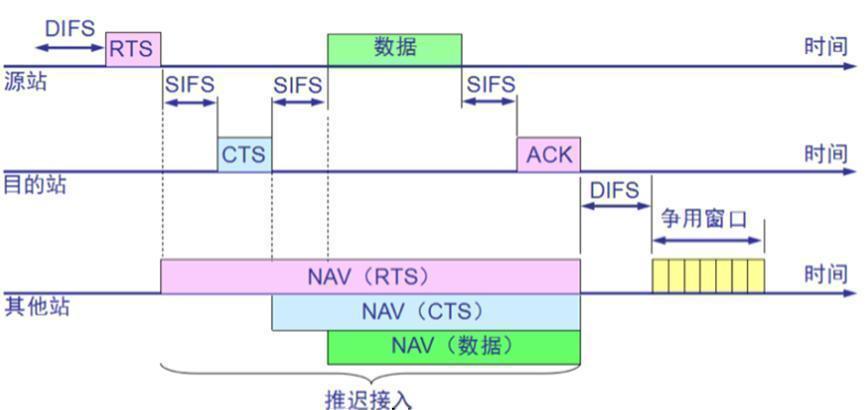 DIFS
RTS
数据
时间
源站
SIFS
SIFS
SIFS
CTS
ACK
时间
目的站
DIFS
争用窗口
NAV（RTS）
时间
其他站
NAV（CTS）
NAV（数据）
推迟接入